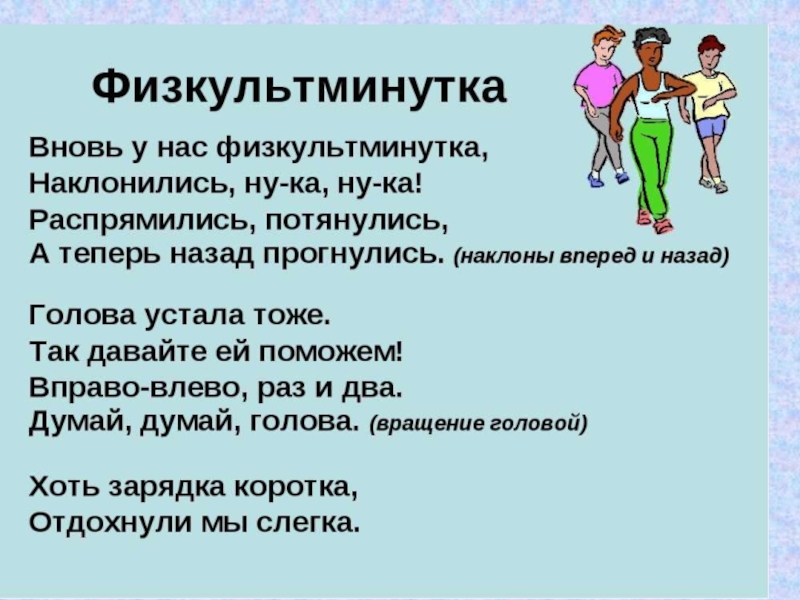 Физкультминутка

Вновь у нас физкультминутка,
Наклонились, ну-ка, ну-ка!
Распрямились, потянулись,
А теперь назад прогнулись. (наклоны вперед и назад)

Голова устала тоже.
Так давайте ей поможем!
Вправо-влево, раз и два.
Думай, думай, голова. (вращение головой)

Хоть зарядка коротка,
Отдохнули мы слегка.